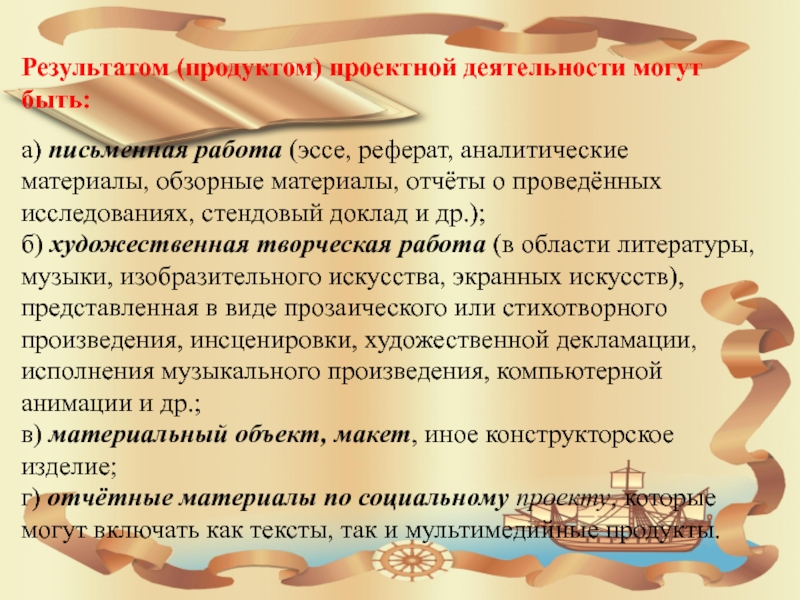 Результатом (продуктом) проектной деятельности могут быть:

а) письменная работа (эссе, реферат, аналитические материалы, обзорные материалы, отчёты о проведённых исследованиях, стендовый доклад и др.);
б) художественная творческая работа (в области литературы, музыки, изобразительного искусства, экранных искусств), представленная в виде прозаического или стихотворного произведения, инсценировки, художественной декламации, исполнения музыкального произведения, компьютерной анимации и др.;
в) материальный объект, макет, иное конструкторское изделие;
г) отчётные материалы по социальному проекту, которые могут включать как тексты, так и мультимедийные продукты.